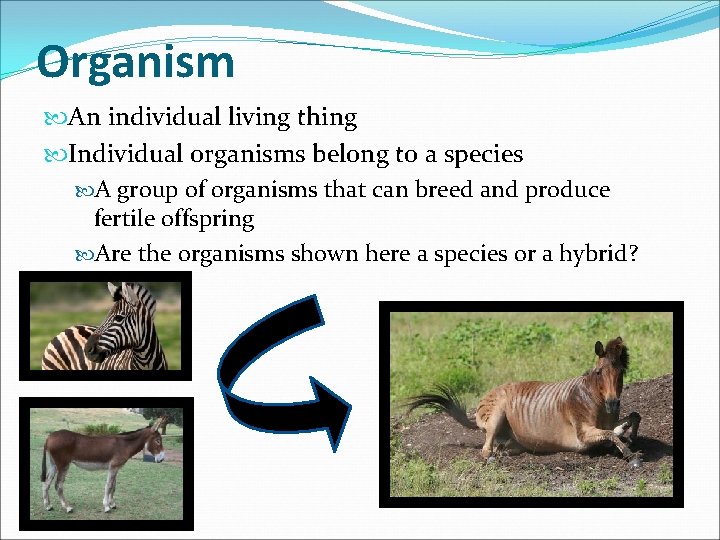 Organism

An individual living thing

Individual organisms belong to a species

A group of organisms that can breed and produce fertile offspring

Are the organisms shown here a species or a hybrid?